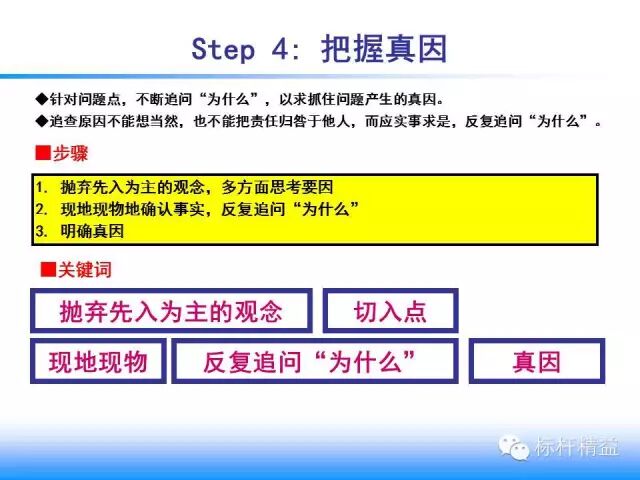 Step 4: 把握真因

◆针对问题点，不断追问“为什么”，以求抓住问题产生的真因。

◆追查原因不能想当然，也不能把责任归咎于他人，而应实事求是，反复追问“为什么”。

■步骤

1. 抛弃先入为主的观念，多方面思考要因
2. 现地现物地确认事实，反复追问“为什么”
3. 明确真因

■关键词

抛弃先入为主的观念

切入点

现地现物

反复追问“为什么”

真因

标杆精益